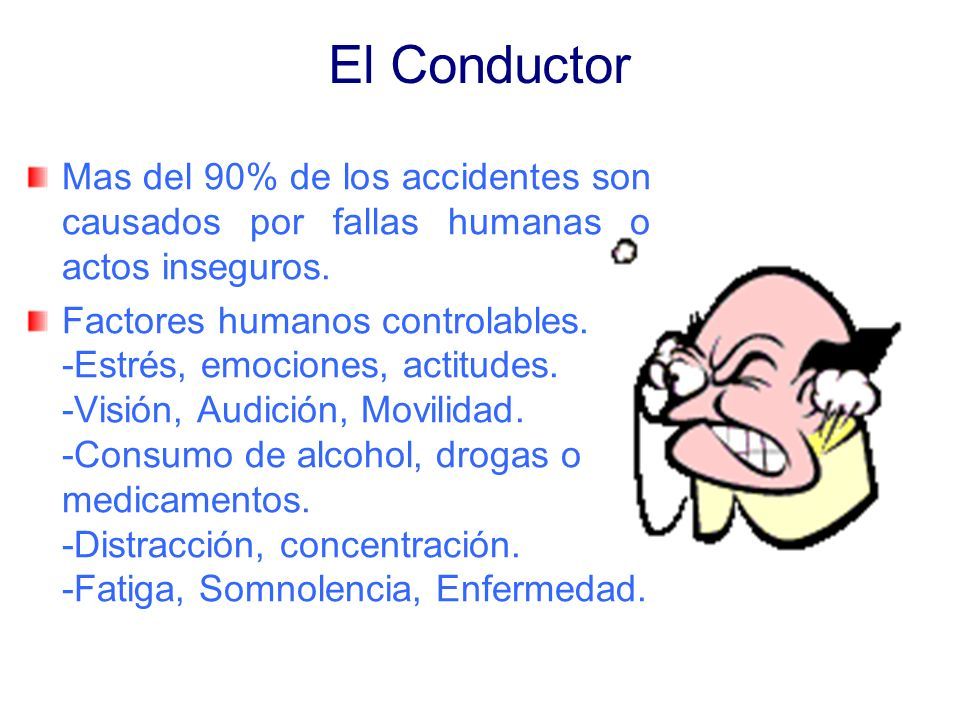 El Conductor

Mas del 90% de los accidentes son causados por fallas humanas o actos inseguros.

Factores humanos controlables.
-Estrés, emociones, actitudes.
-Visión, Audición, Movilidad.
-Consumo de alcohol, drogas o medicamentos.
-Distracción, concentración.
-Fatiga, Somnolencia, Enfermedad.